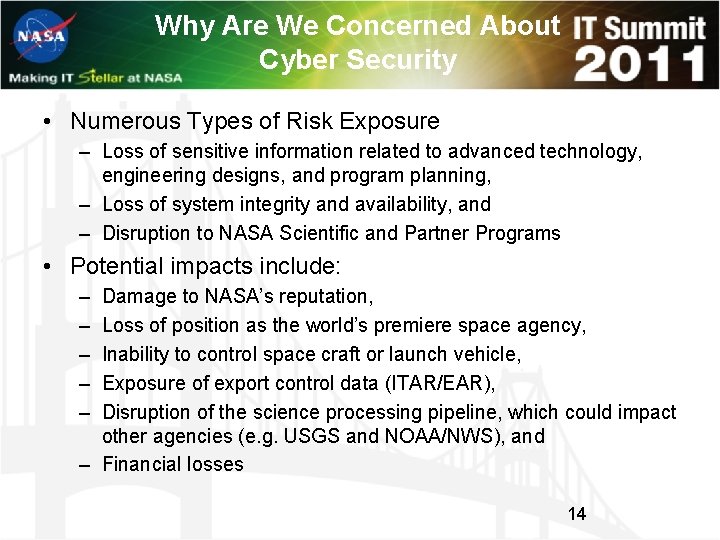 NASA

Making IT Stellar at NASA

Why Are We Concerned About Cyber Security

IT Summit 2011

• Numerous Types of Risk Exposure
  – Loss of sensitive information related to advanced technology, engineering designs, and program planning,
  – Loss of system integrity and availability, and
  – Disruption to NASA Scientific and Partner Programs
• Potential impacts include:
  – Damage to NASA's reputation,
  – Loss of position as the world's premiere space agency,
  – Inability to control space craft or launch vehicle,
  – Exposure of export control data (ITAR/EAR),
  – Disruption of the science processing pipeline, which could impact other agencies (e.g. USGS and NOAA/NWS), and
  – Financial losses

14